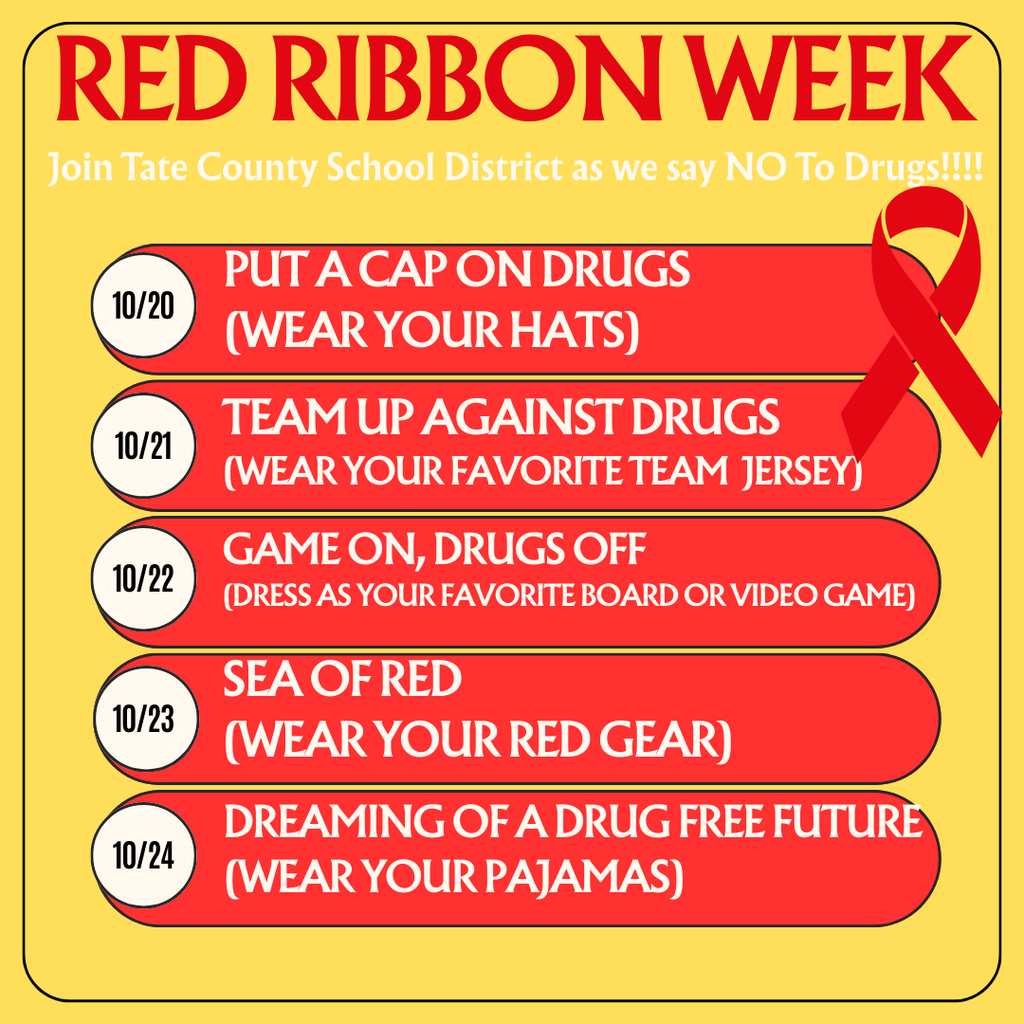 RED RIBBON WEEK

Join Tate County School District as we say NO To Drugs!!!!

10/20
PUT A CAP ON DRUGS
(WEAR YOUR HATS)

10/21
TEAM UP AGAINST DRUGS
(WEAR YOUR FAVORITE TEAM JERSEY)

10/22
GAME ON, DRUGS OFF
(DRESS AS YOUR FAVORITE BOARD OR VIDEO GAME)

10/23
SEA OF RED
(WEAR YOUR RED GEAR)

10/24
DREAMING OF A DRUG FREE FUTURE
(WEAR YOUR PAJAMAS)